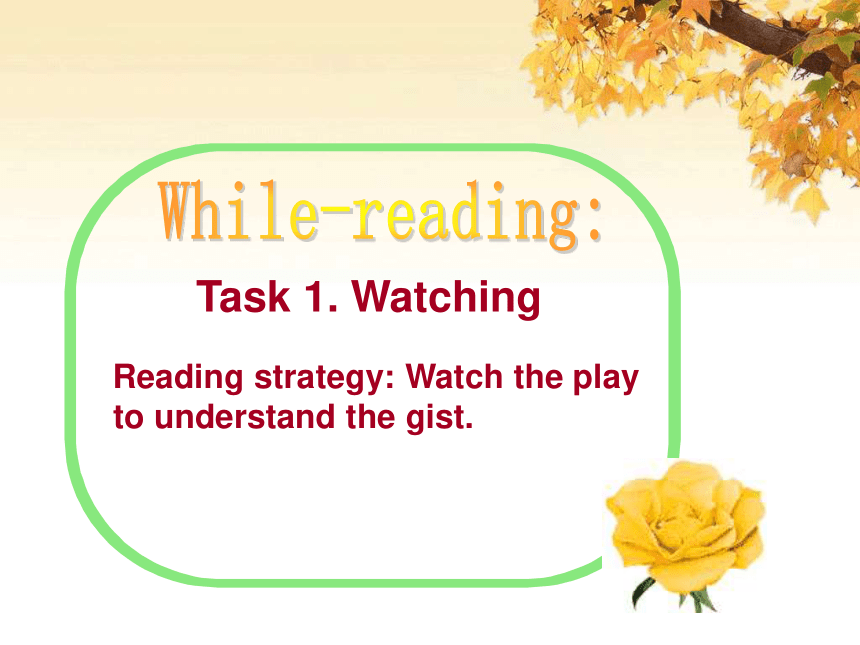 While-reading:

Task 1. Watching

Reading strategy: Watch the play to understand the gist.